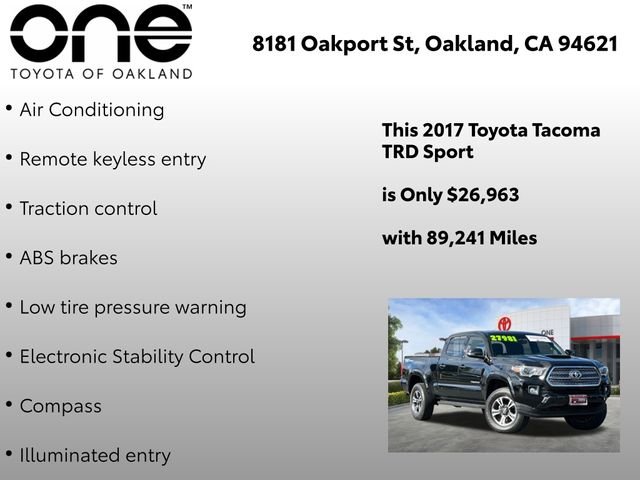 one™
TOYOTA OF OAKLAND

8181 Oakport St, Oakland, CA 94621

• Air Conditioning

• Remote keyless entry

• Traction control

• ABS brakes

• Low tire pressure warning

• Electronic Stability Control

• Compass

• Illuminated entry

This 2017 Toyota Tacoma TRD Sport

is Only $26,963

with 89,241 Miles

27981

ONE